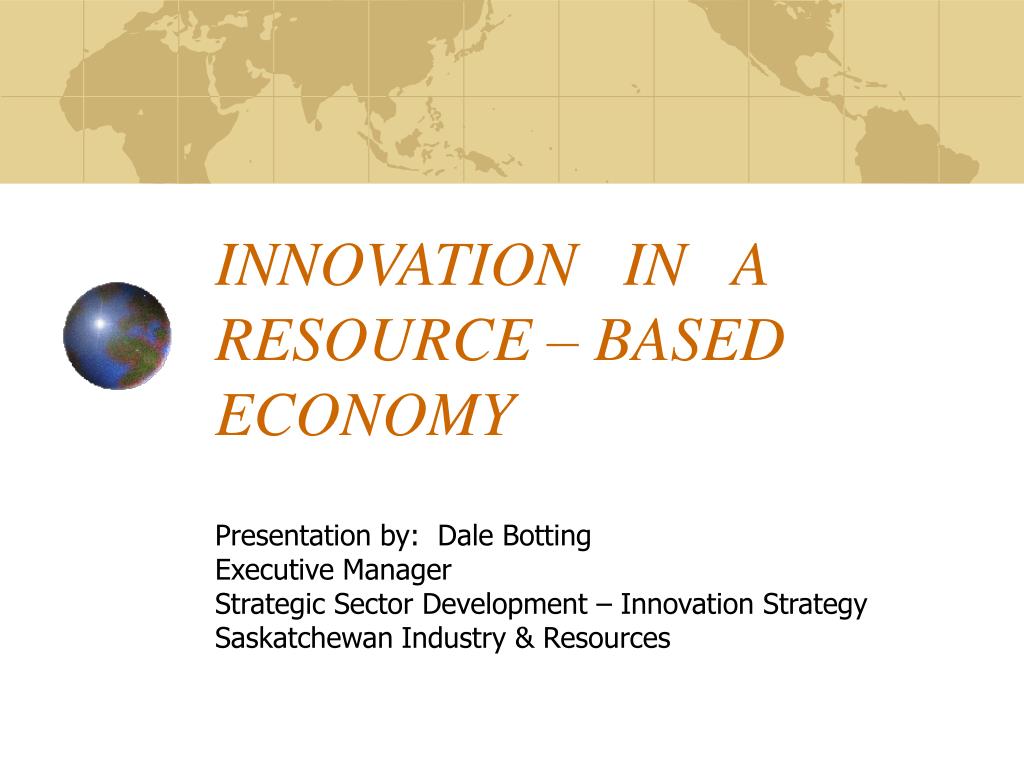 INNOVATION IN A RESOURCE – BASED ECONOMY

Presentation by: Dale Botting
Executive Manager
Strategic Sector Development – Innovation Strategy
Saskatchewan Industry & Resources